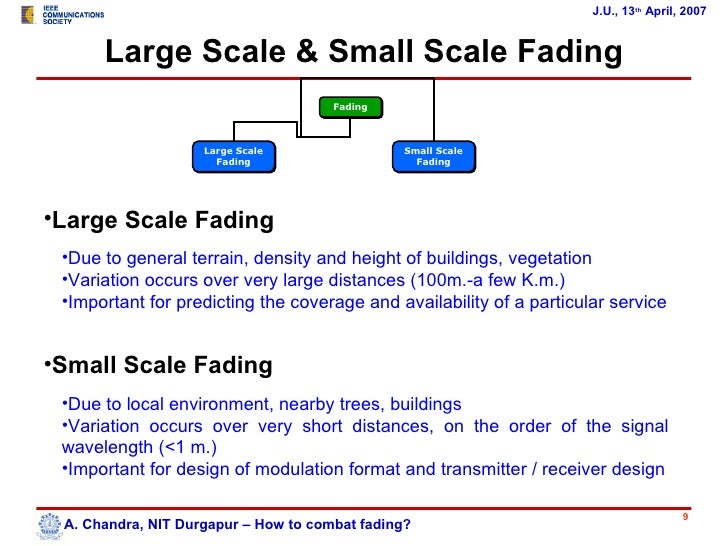 IEEE COMMUNICATIONS SOCIETY

J.U., 13th April, 2007

Large Scale & Small Scale Fading

Fading

Large Scale Fading

Small Scale Fading

•Large Scale Fading

•Due to general terrain, density and height of buildings, vegetation
•Variation occurs over very large distances (100m.-a few K.m.)
•Important for predicting the coverage and availability of a particular service

•Small Scale Fading

•Due to local environment, nearby trees, buildings
•Variation occurs over very short distances, on the order of the signal wavelength (<1 m.)
•Important for design of modulation format and transmitter / receiver design

A. Chandra, NIT Durgapur – How to combat fading?

9